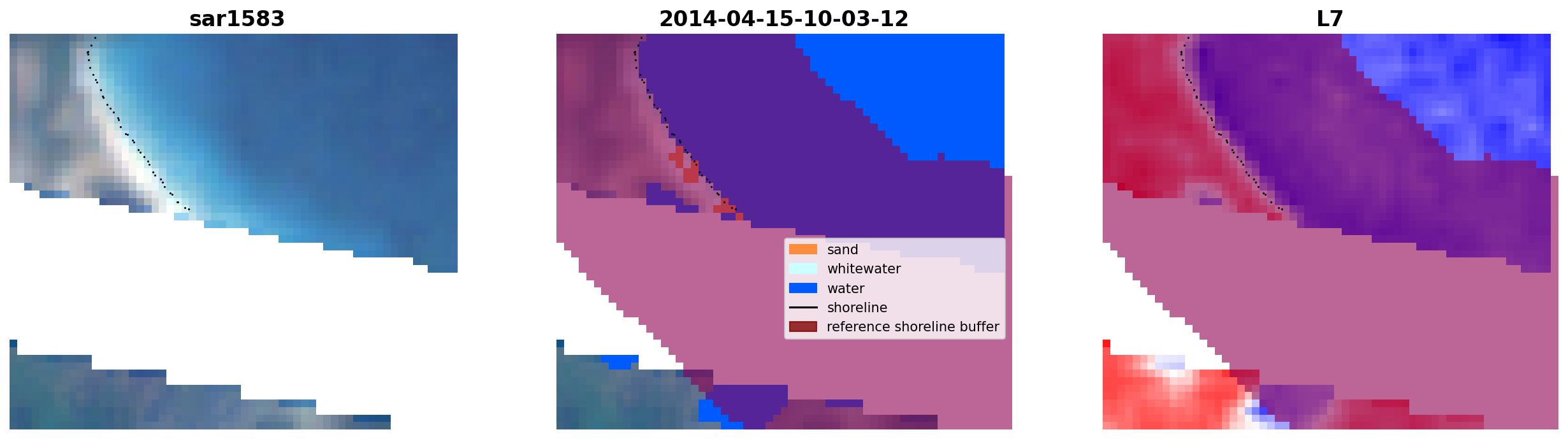 sar1583

2014-04-15-10-03-12

sand
whitewater
water
shoreline
reference shoreline buffer

L7